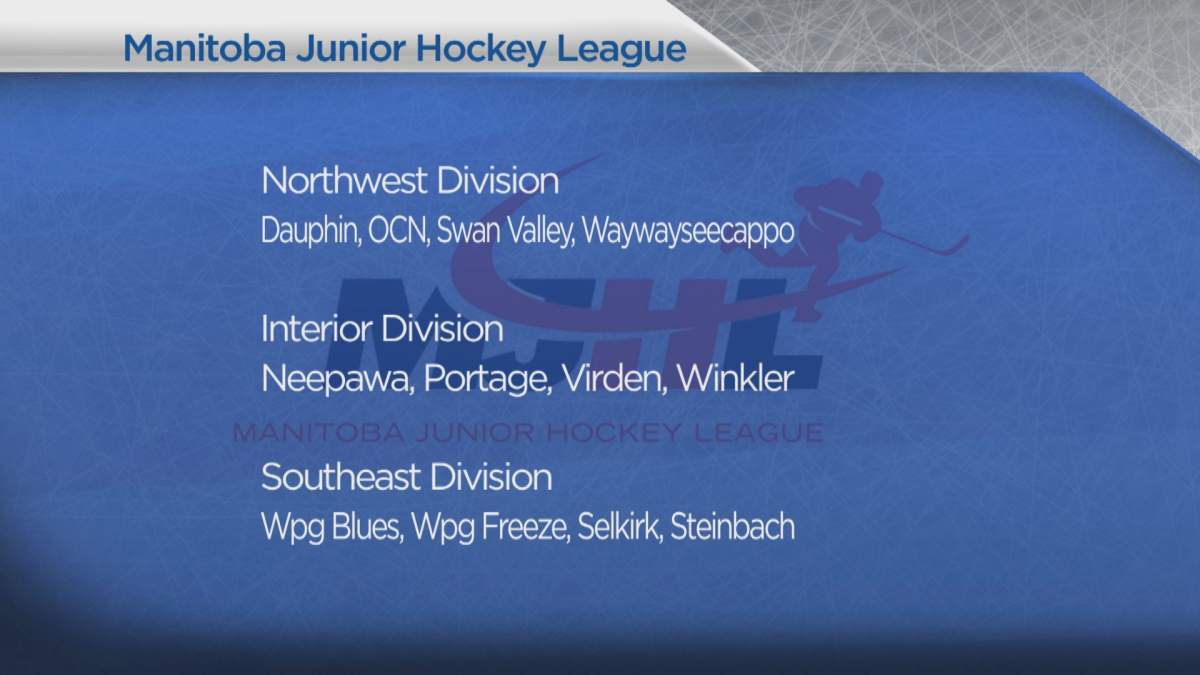 Manitoba Junior Hockey League

Northwest Division
Dauphin, OCN, Swan Valley, Waywayseecappo

MJHL

Interior Division
Neepawa, Portage, Virden, Winkler

MANITOBA JUNIOR HOCKEY LEAGUE

Southeast Division
Wpg Blues, Wpg Freeze, Selkirk, Steinbach